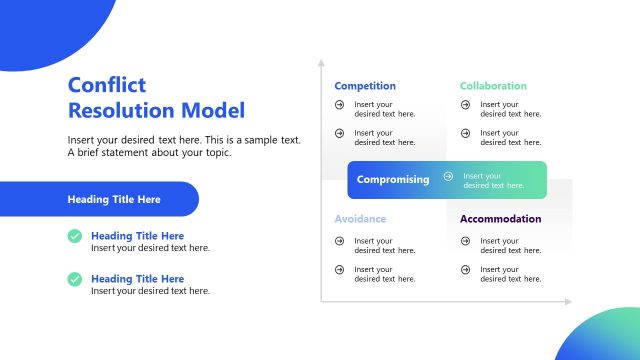 Conflict Resolution Model

Insert your desired text here. This is a sample text. A brief statement about your topic.

Heading Title Here

Heading Title Here
Insert your desired text here.

Heading Title Here
Insert your desired text here.

Competition
Insert your desired text here.
Insert your desired text here.

Collaboration
Insert your desired text here.
Insert your desired text here.

Compromising
Insert your desired text here.

Avoidance
Insert your desired text here.
Insert your desired text here.

Accommodation
Insert your desired text here.
Insert your desired text here.